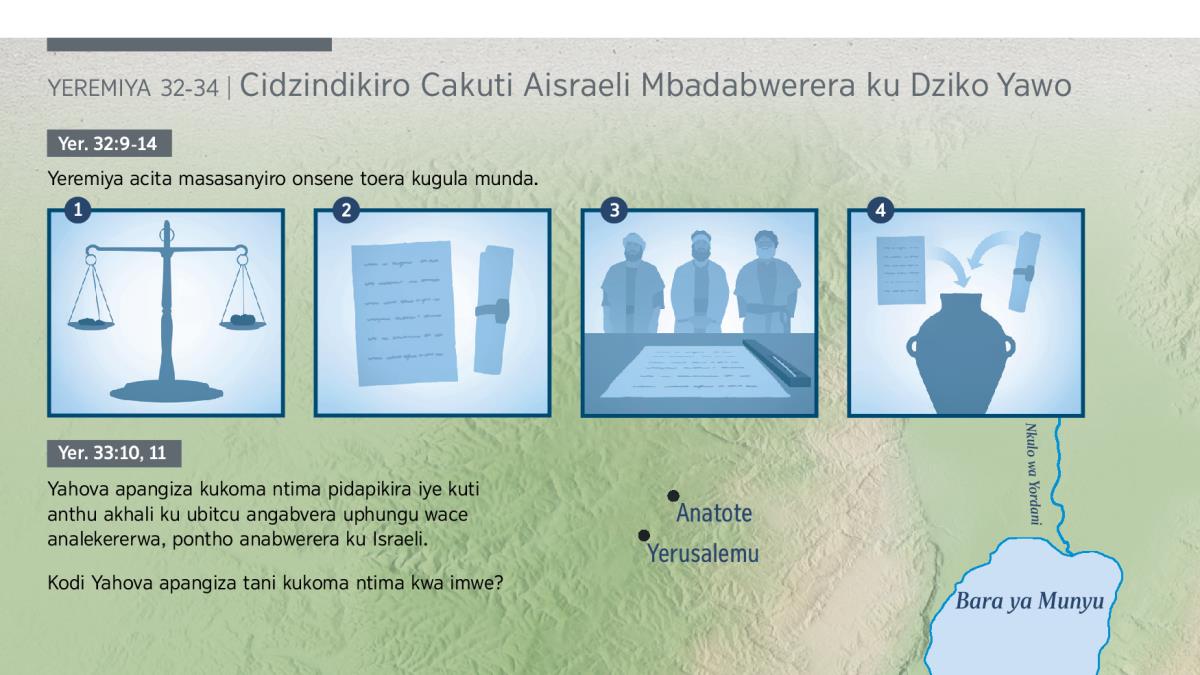 YEREMIYA 32-34 | Cidzindikiro Cakuti Aisraeli Mbadabwerera ku Dziko Yawo

Yer. 32:9-14

Yeremiya acita masasanyiro onsene toera kugula munda.

1

2

3

4

Yer. 33:10, 11

Yahova apangiza kukoma ntima pidapikira iye kuti anthu akhali ku ubitcu angabvera uphungu wace analekererwa, pontho anabwerera ku Israeli.

Kodi Yahova apangiza tani kukoma ntima kwa imwe?

Anatote

Yerusalemu

Nkulo wa Yordani

Bara ya Munyu